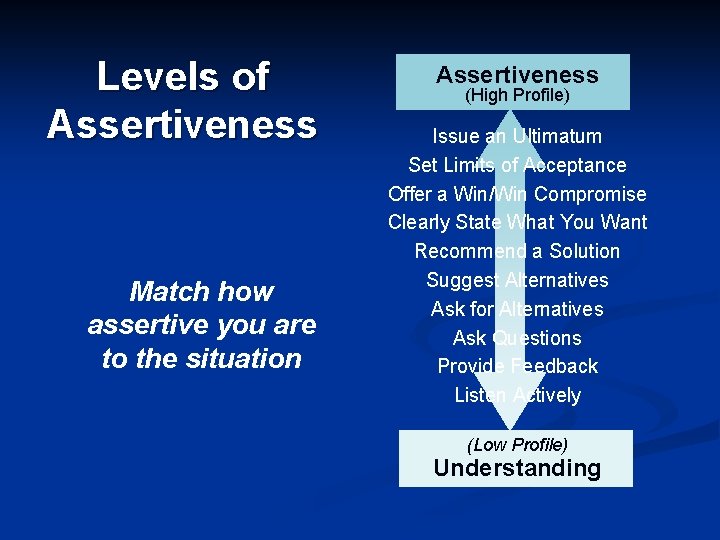 Levels of Assertiveness

Match how assertive you are to the situation

Assertiveness
(High Profile)

Issue an Ultimatum
Set Limits of Acceptance
Offer a Win/Win Compromise
Clearly State What You Want
Recommend a Solution
Suggest Alternatives
Ask for Alternatives
Ask Questions
Provide Feedback
Listen Actively

(Low Profile)
Understanding